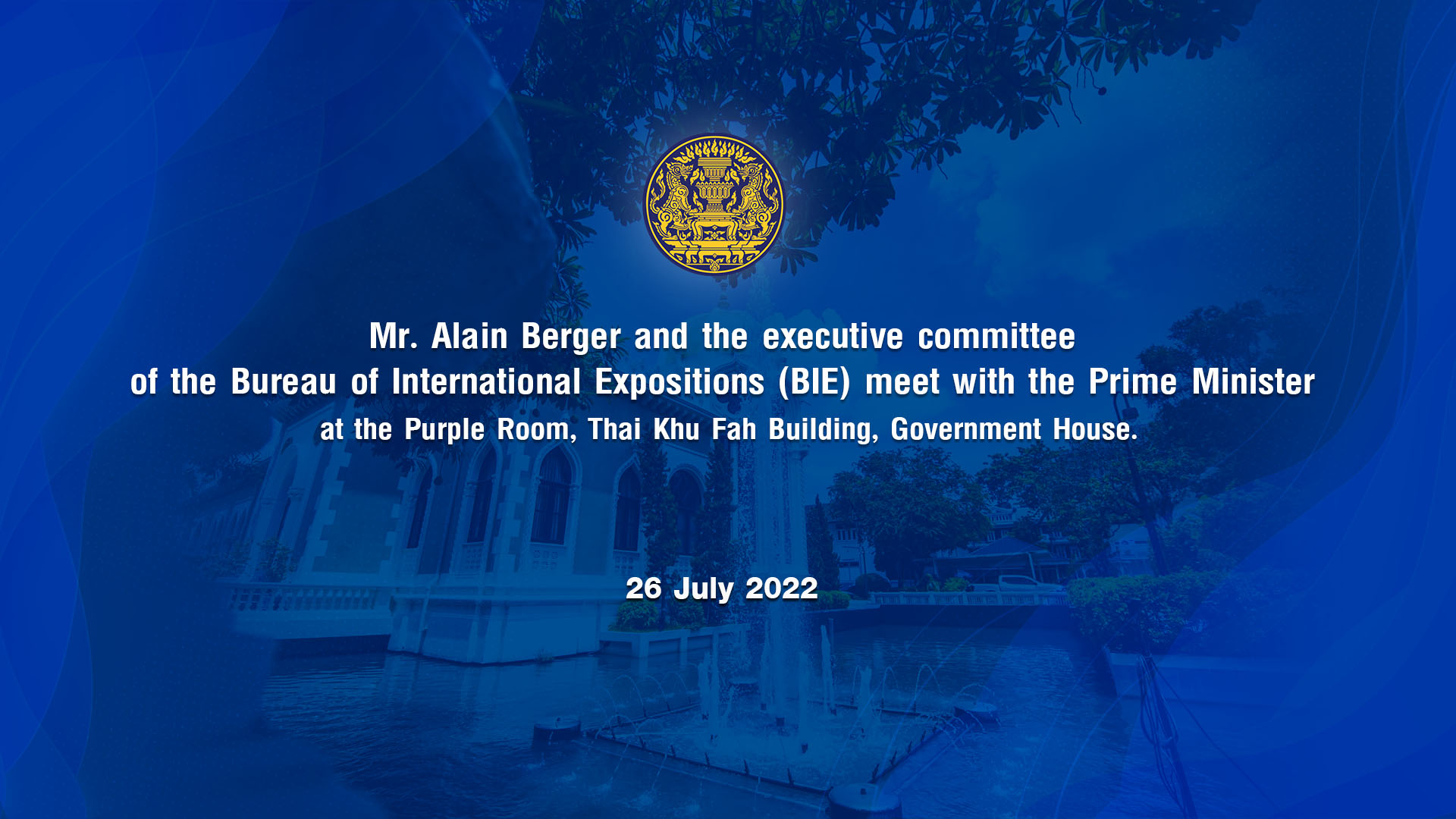 Mr. Alain Berger and the executive committee of the Bureau of International Expositions (BIE) meet with the Prime Minister at the Purple Room, Thai Khu Fah Building, Government House.

26 July 2022